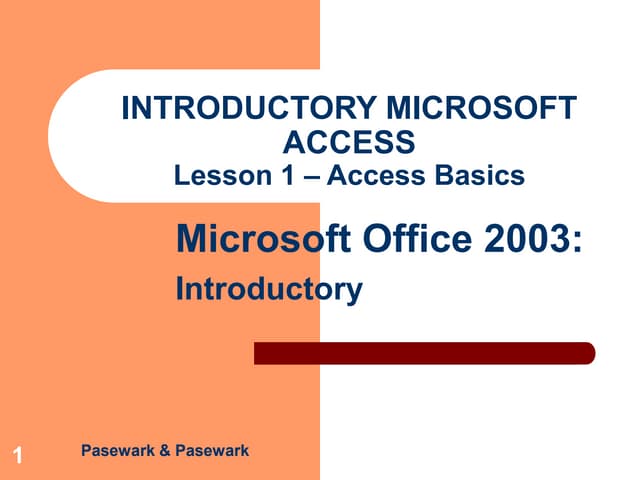 INTRODUCTORY MICROSOFT ACCESS
Lesson 1 – Access Basics

Microsoft Office 2003:
Introductory

1
Pasewark & Pasewark